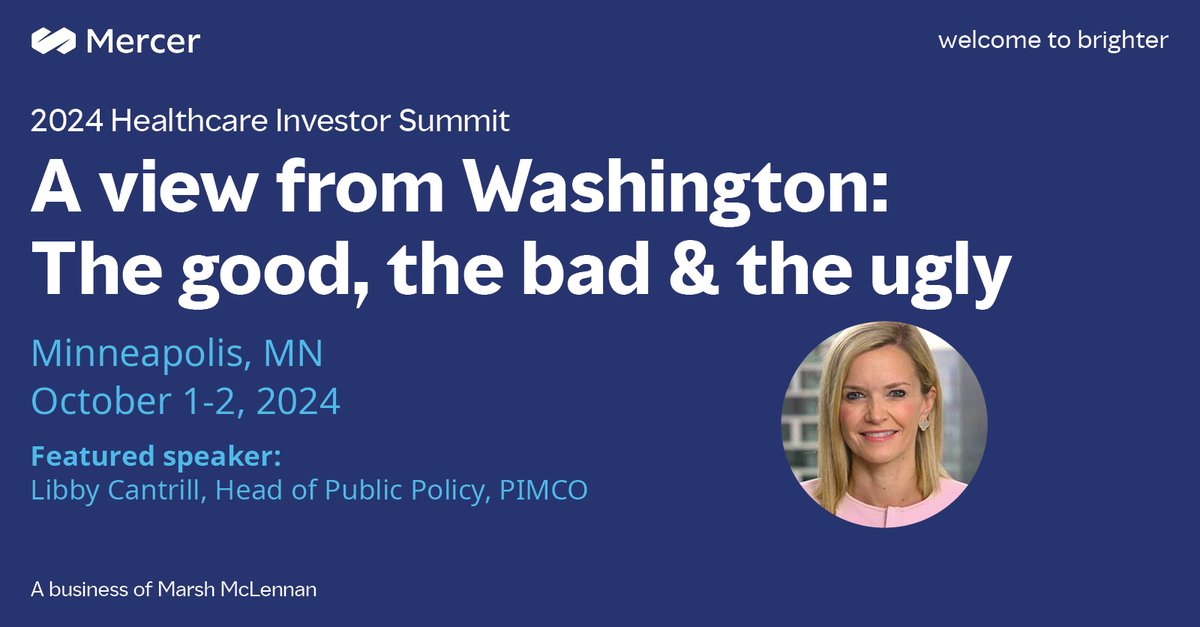 Mercer

welcome to brighter

2024 Healthcare Investor Summit

A view from Washington: The good, the bad & the ugly

Minneapolis, MN
October 1-2, 2024

Featured speaker:
Libby Cantrill, Head of Public Policy, PIMCO

A business of Marsh McLennan